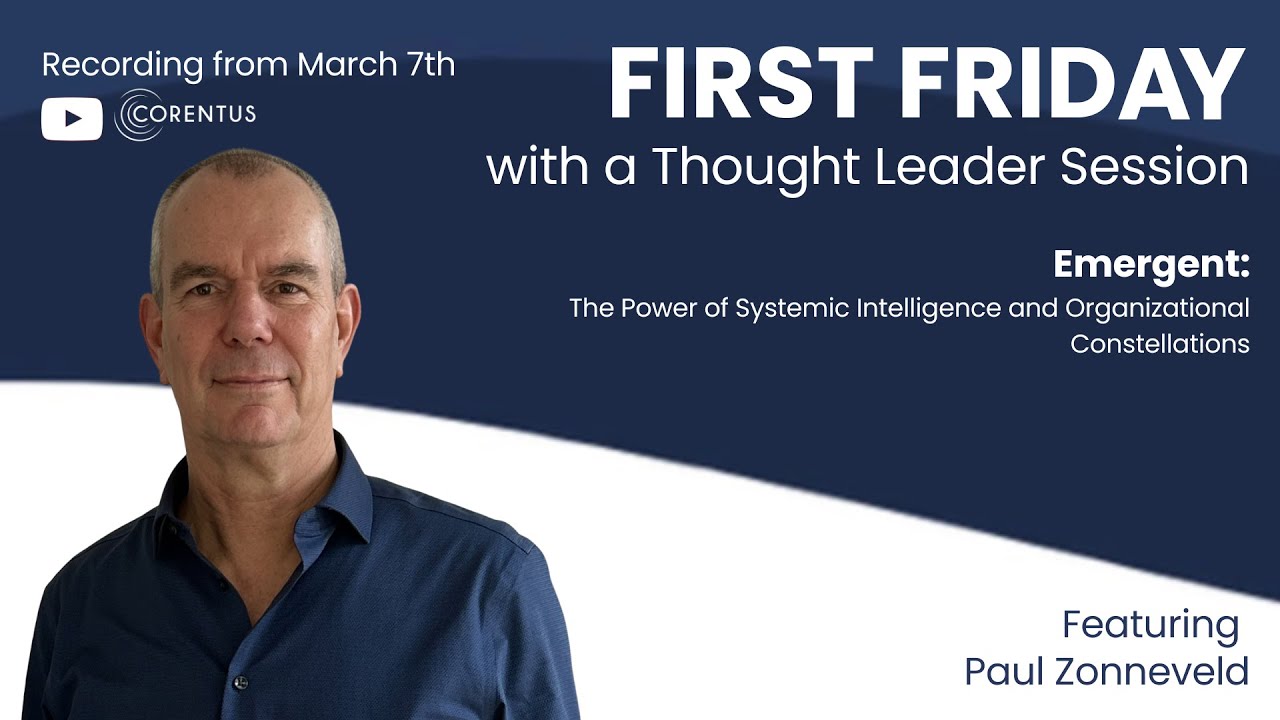 Recording from March 7th

CORENTUS

FIRST FRIDAY
with a Thought Leader Session

Emergent:
The Power of Systemic Intelligence and Organizational Constellations

Featuring
Paul Zonneveld